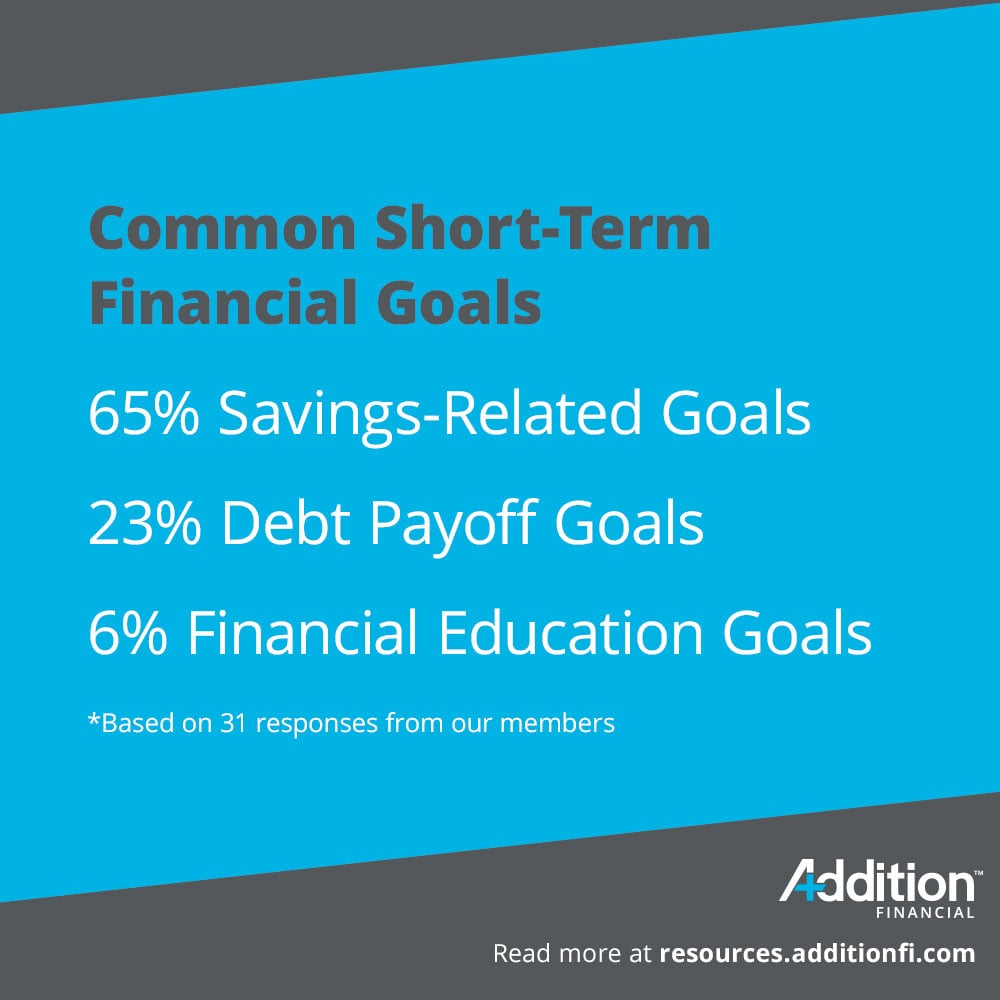 Common Short-Term Financial Goals

65% Savings-Related Goals

23% Debt Payoff Goals

6% Financial Education Goals

*Based on 31 responses from our members

Addition™ FINANCIAL

Read more at resources.additionfi.com